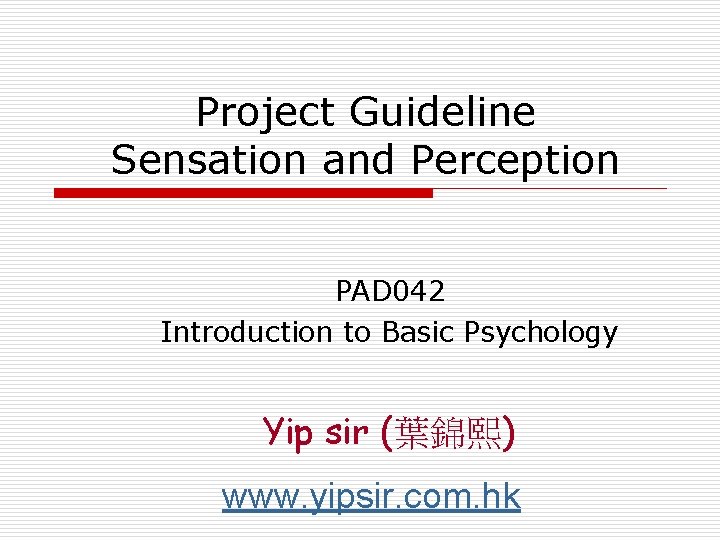 Project Guideline
Sensation and Perception

PAD042
Introduction to Basic Psychology

Yip sir (葉錦熙)

www.yipsir.com.hk